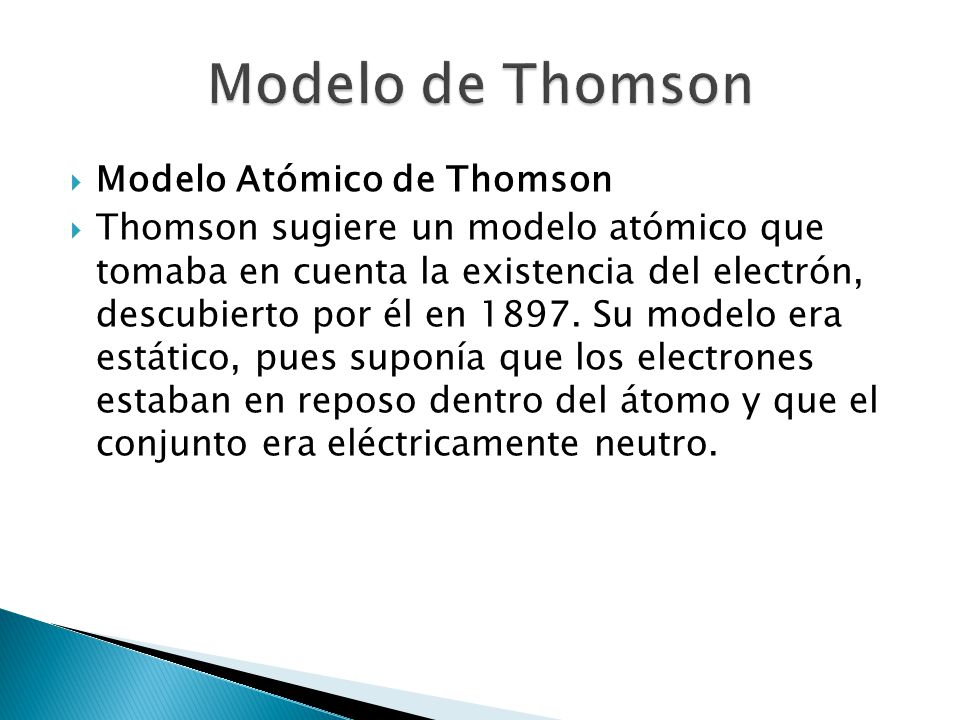 Modelo de Thomson

Modelo Atómico de Thomson

Thomson sugiere un modelo atómico que tomaba en cuenta la existencia del electrón, descubierto por él en 1897. Su modelo era estático, pues suponía que los electrones estaban en reposo dentro del átomo y que el conjunto era eléctricamente neutro.